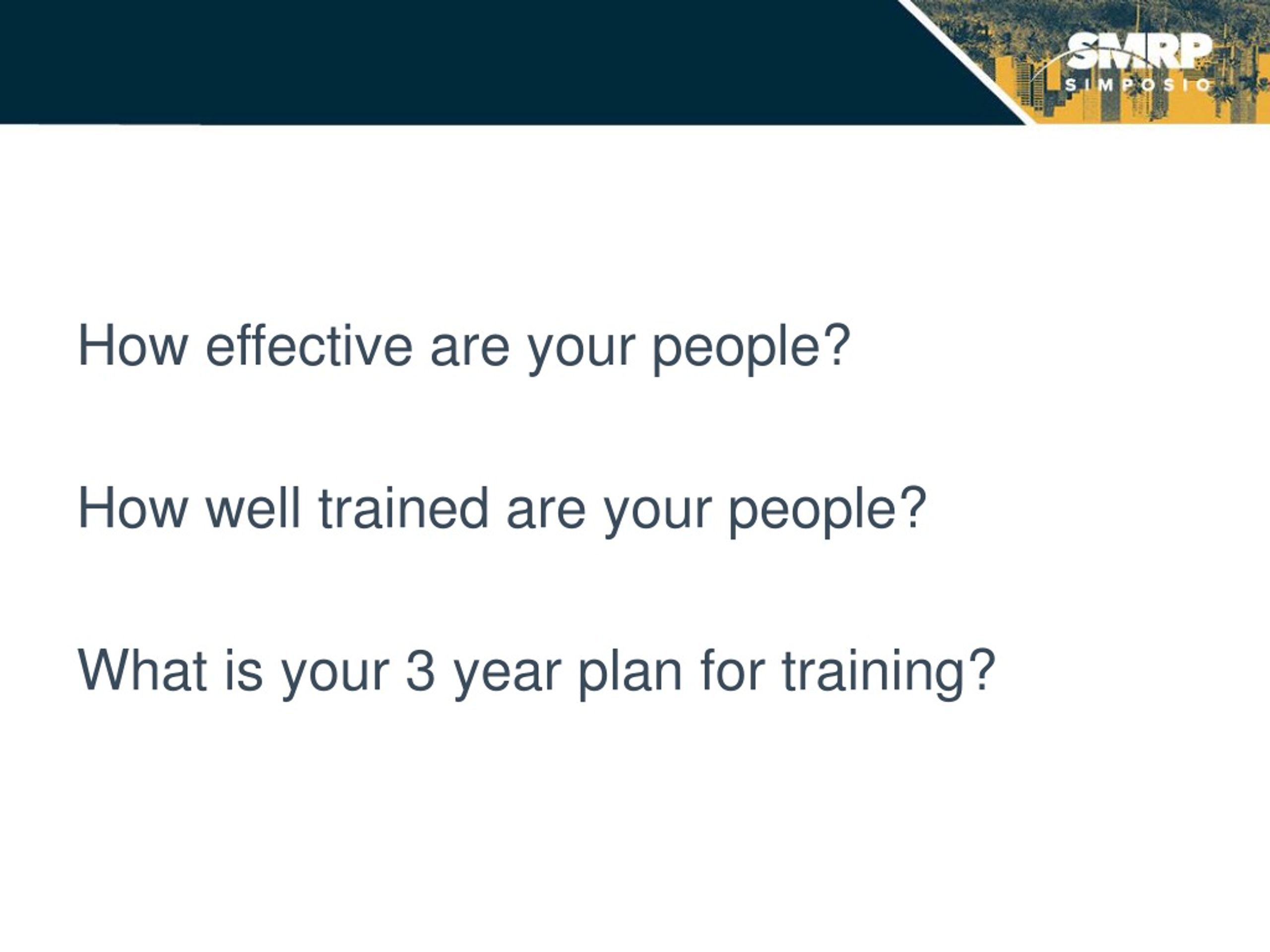 SMRP
SIMPOSIO

How effective are your people?

How well trained are your people?

What is your 3 year plan for training?